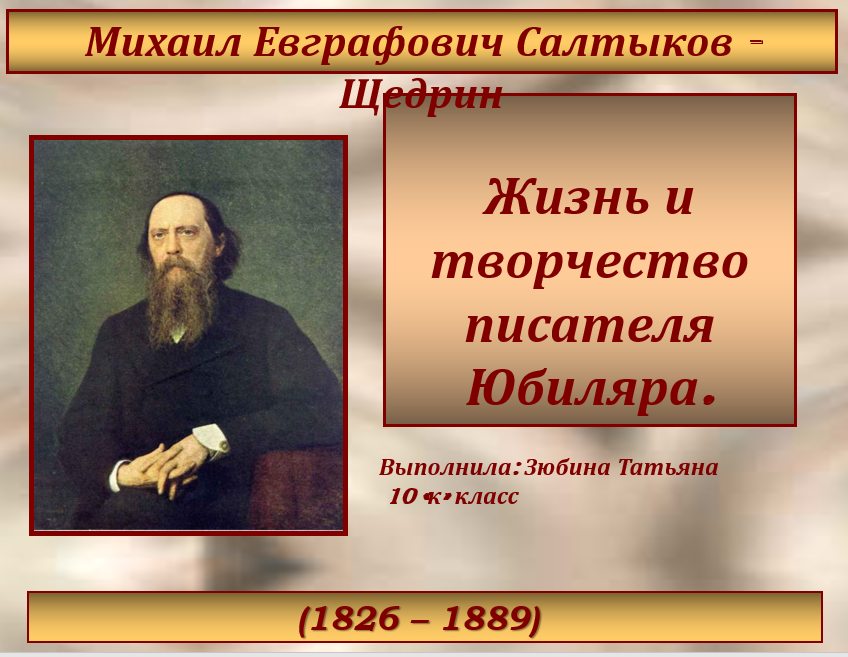 Михаил Евграфович Салтыков – Щедрин

Жизнь и творчество писателя Юбиляра.

Выполнила: Зюбина Татьяна
10 «к» класс

(1826 – 1889)